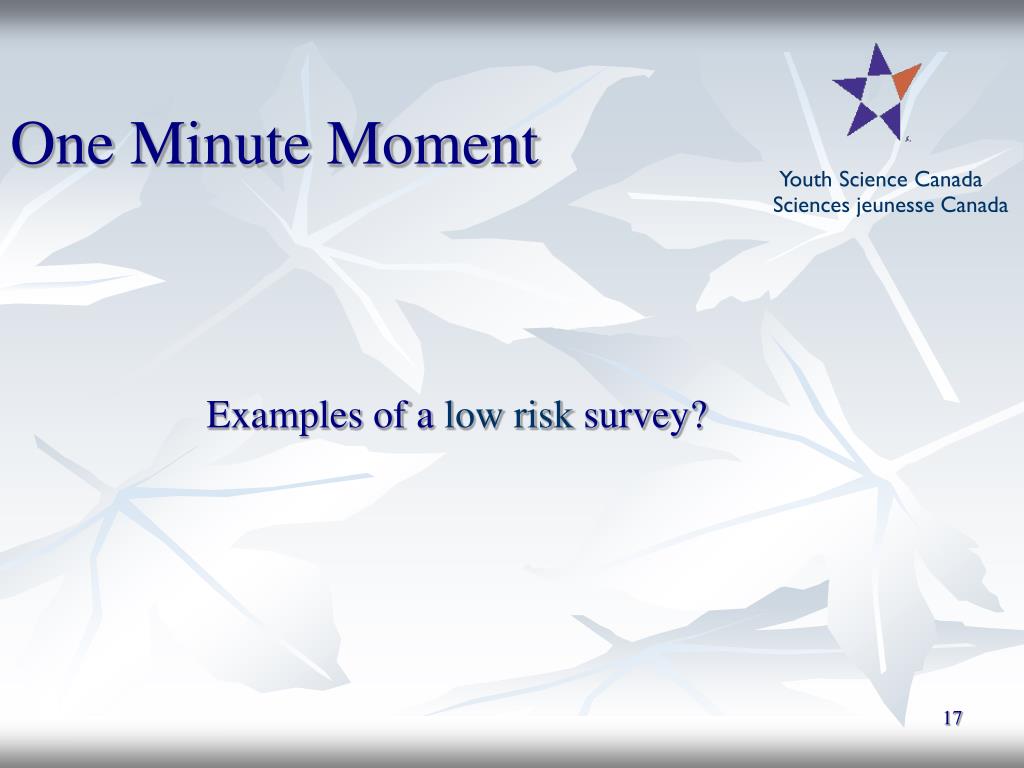 One Minute Moment

Youth Science Canada
Sciences jeunesse Canada

Examples of a low risk survey?

17